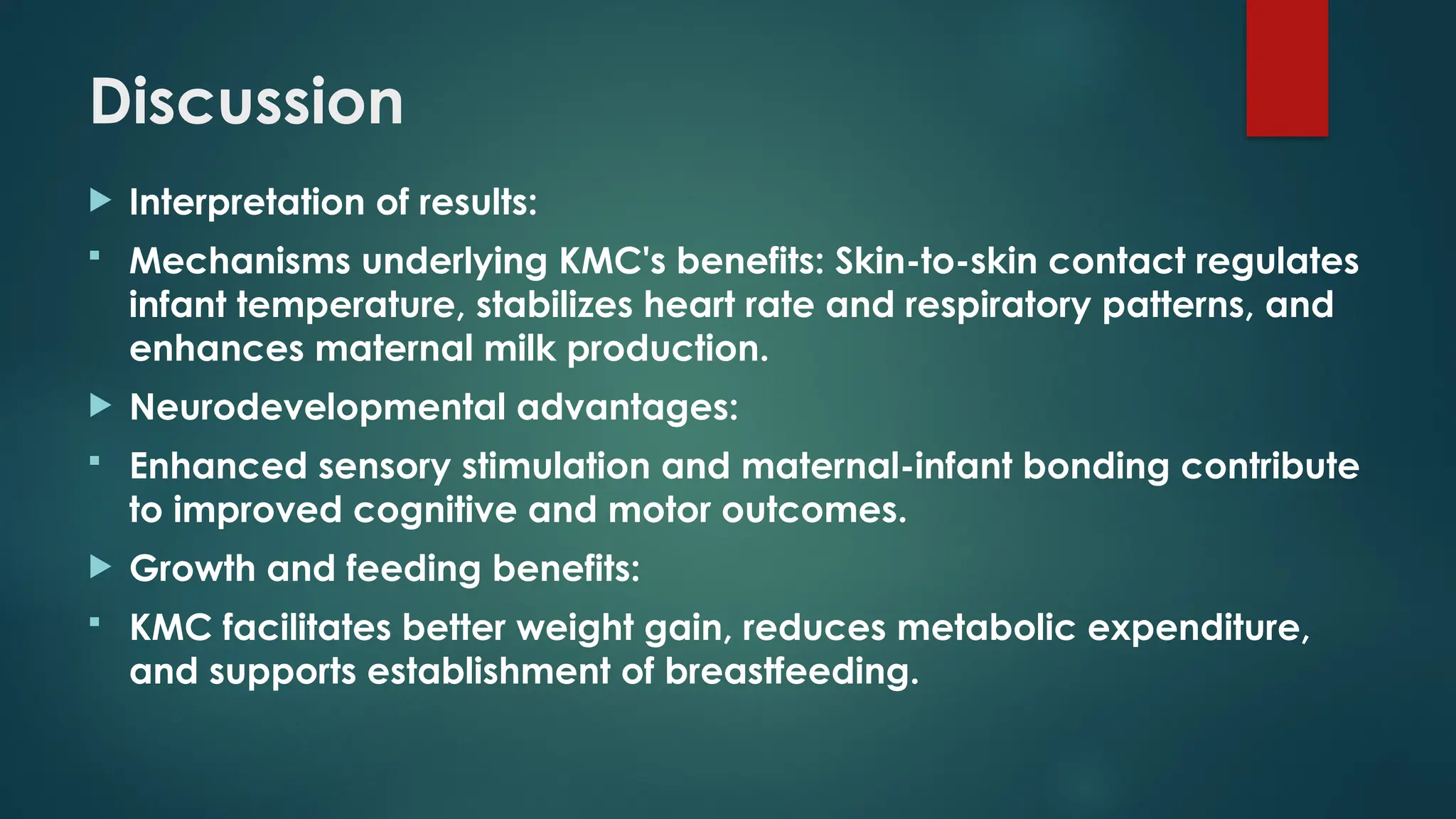 Discussion

Interpretation of results:

Mechanisms underlying KMC's benefits: Skin-to-skin contact regulates infant temperature, stabilizes heart rate and respiratory patterns, and enhances maternal milk production.

Neurodevelopmental advantages:

Enhanced sensory stimulation and maternal-infant bonding contribute to improved cognitive and motor outcomes.

Growth and feeding benefits:

KMC facilitates better weight gain, reduces metabolic expenditure, and supports establishment of breastfeeding.